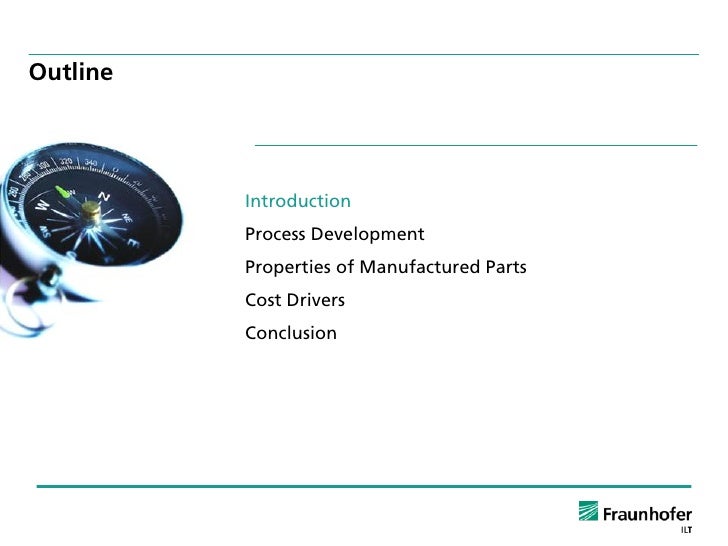 Outline

Introduction
Process Development
Properties of Manufactured Parts
Cost Drivers
Conclusion

Fraunhofer
ILT